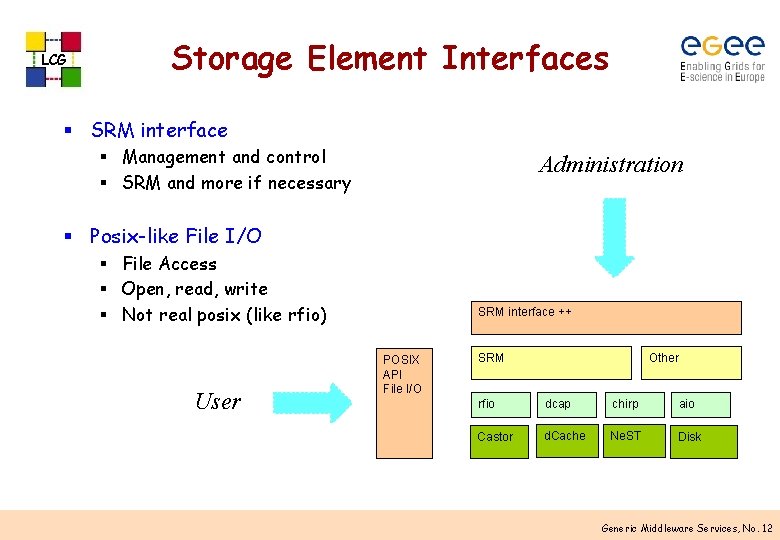 LCG

Storage Element Interfaces

eGee
Enabling Grids for E-science in Europe

▪ SRM interface
  ▪ Management and control
  ▪ SRM and more if necessary

▪ Posix-like File I/O
  ▪ File Access
  ▪ Open, read, write
  ▪ Not real posix (like rfio)

Administration

User

POSIX API File I/O

SRM interface ++

SRM

Other

rfio

dcap

chirp

aio

Castor

dCache

NeST

Disk

Generic Middleware Services, No. 12